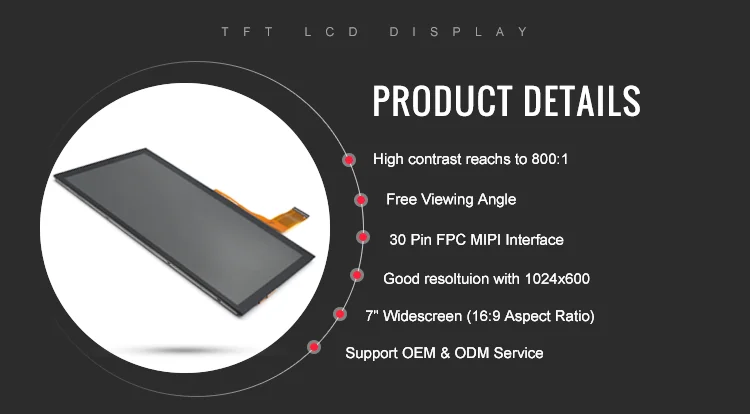 TFT LCD DISPLAY

PRODUCT DETAILS

High contrast reachs to 800:1

Free Viewing Angle

30 Pin FPC MIPI Interface

Good resoltuion with 1024x600

7" Widescreen (16:9 Aspect Ratio)

Support OEM & ODM Service